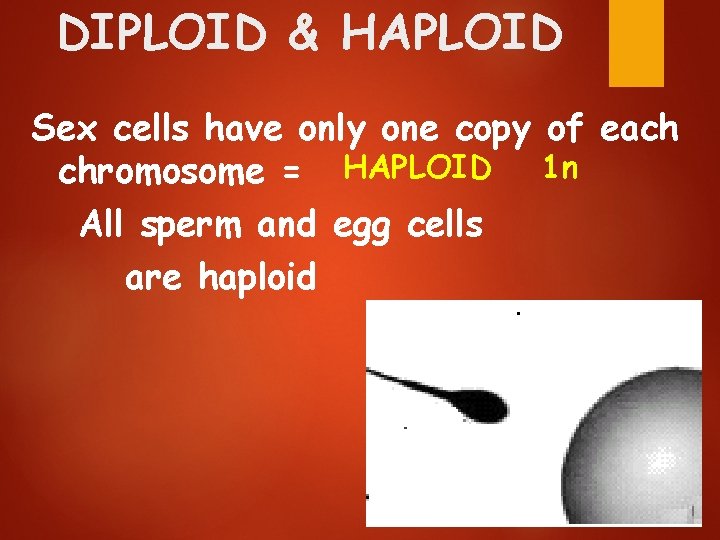 DIPLOID & HAPLOID

Sex cells have only one copy of each chromosome = HAPLOID 1n

All sperm and egg cells are haploid